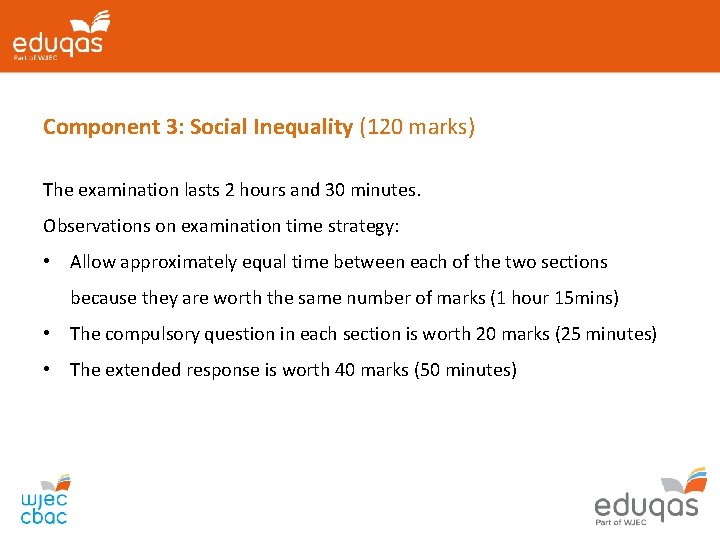 eduqas
Part of WJEC

Component 3: Social Inequality (120 marks)

The examination lasts 2 hours and 30 minutes.

Observations on examination time strategy:

• Allow approximately equal time between each of the two sections because they are worth the same number of marks (1 hour 15mins)

• The compulsory question in each section is worth 20 marks (25 minutes)

• The extended response is worth 40 marks (50 minutes)

wjec cbac

eduqas
Part of WJEC